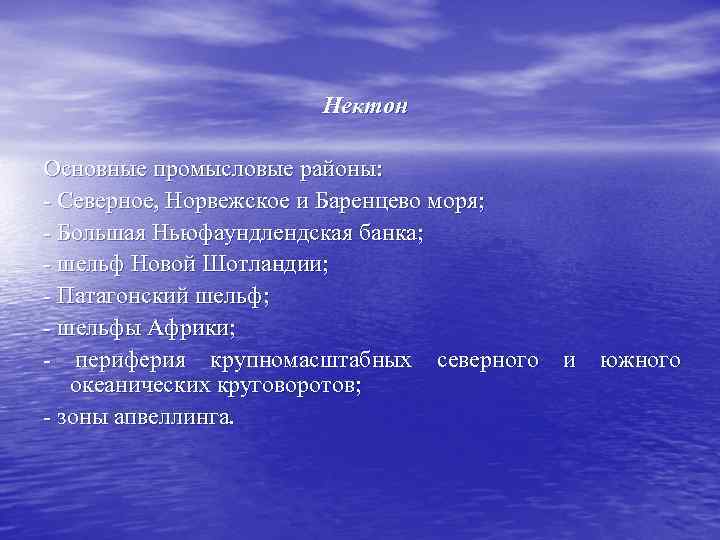 Нектон

Основные промысловые районы:
- Северное, Норвежское и Баренцево моря;
- Большая Ньюфаундлендская банка;
- шельф Новой Шотландии;
- Патагонский шельф;
- шельфы Африки;
- периферия крупномасштабных северного и южного океанических круговоротов;
- зоны апвеллинга.